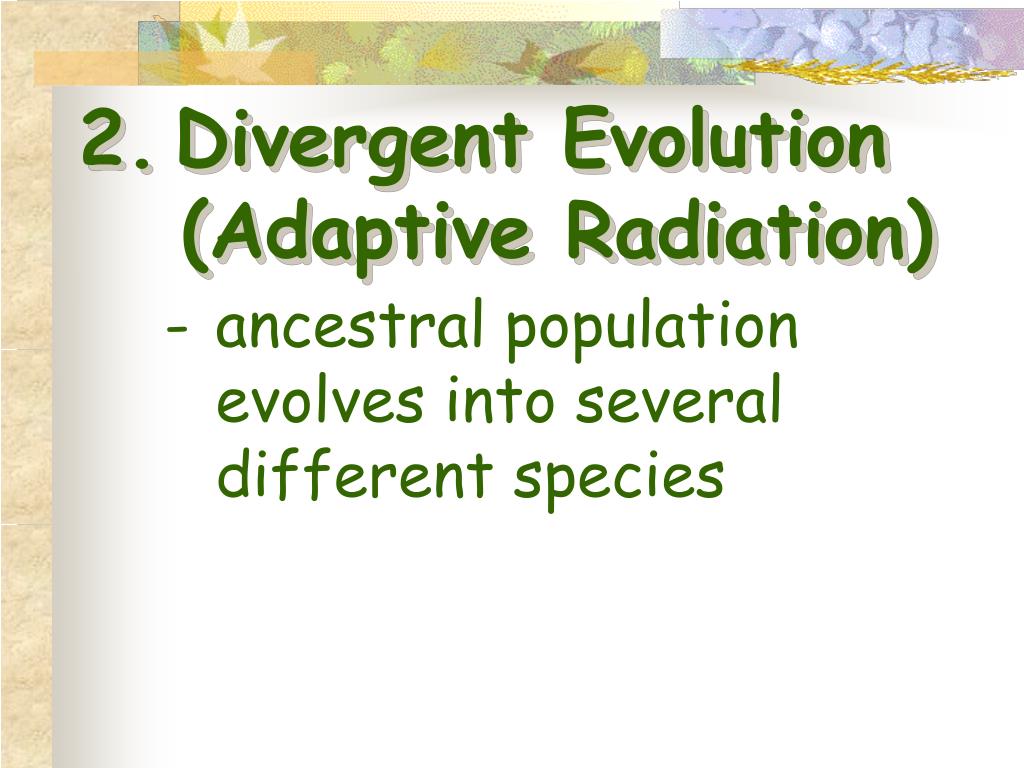 2. Divergent Evolution (Adaptive Radiation)

- ancestral population evolves into several different species